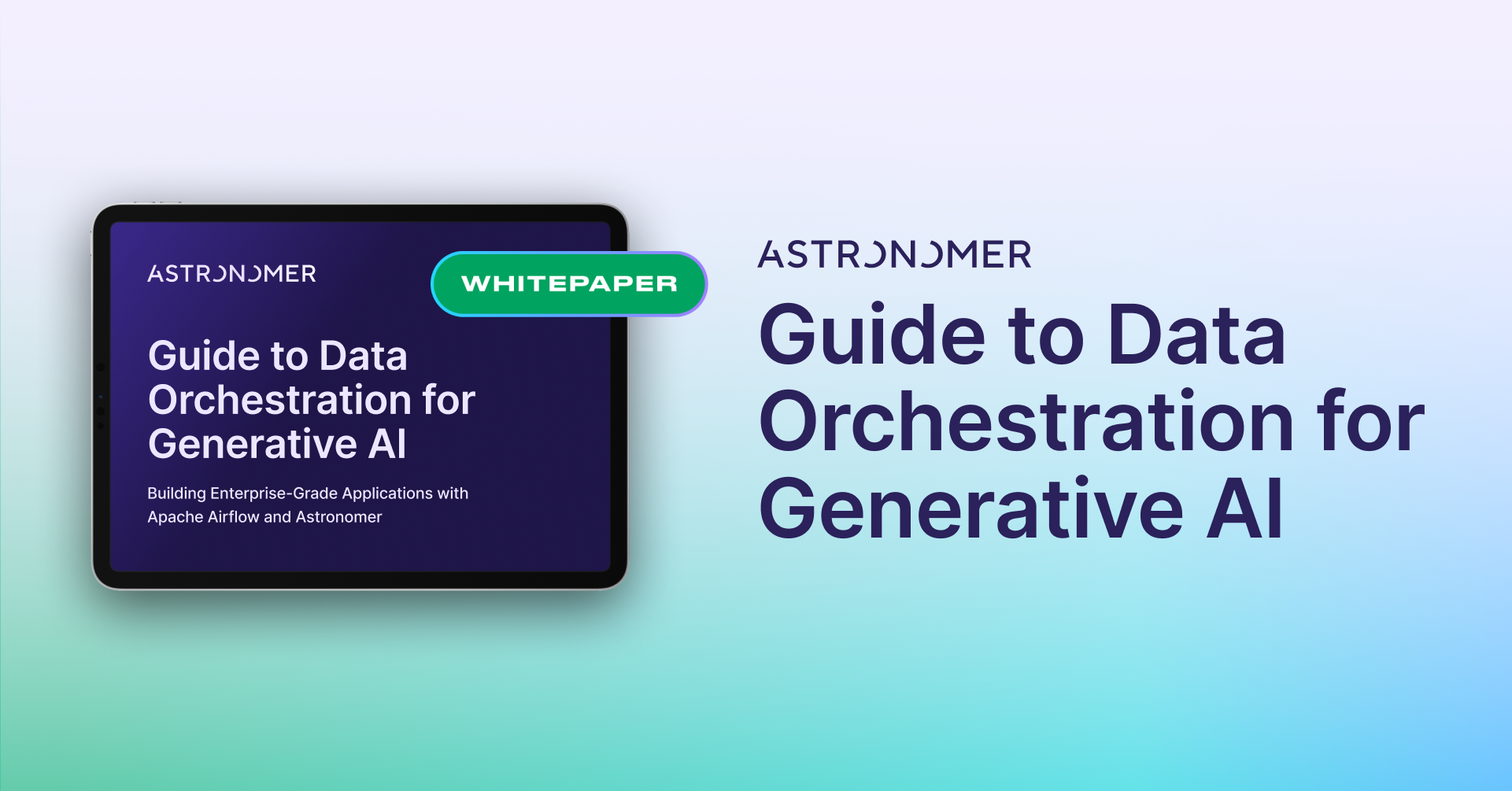 ASTRONOMER

WHITEPAPER

Guide to Data Orchestration for Generative AI

Building Enterprise-Grade Applications with Apache Airflow and Astronomer

ASTRONOMER

Guide to Data Orchestration for Generative AI